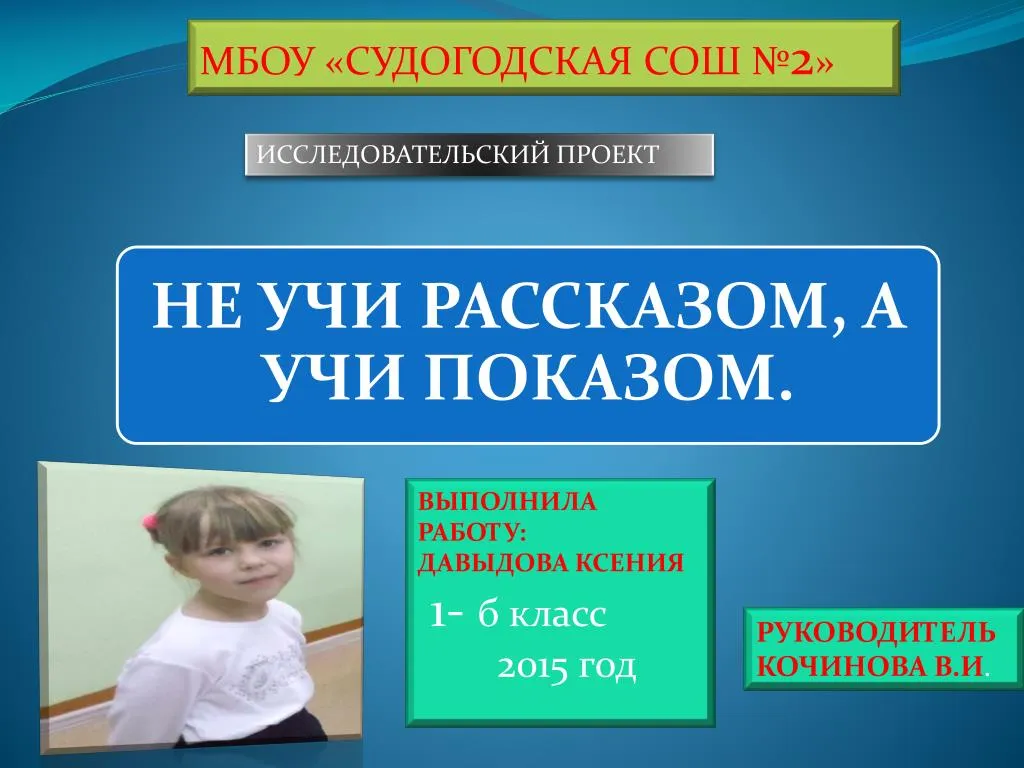 МБОУ «СУДОГОДСКАЯ СОШ №2»

ИССЛЕДОВАТЕЛЬСКИЙ ПРОЕКТ

НЕ УЧИ РАССКАЗОМ, А УЧИ ПОКАЗОМ.

ВЫПОЛНИЛА РАБОТУ: ДАВЫДОВА КСЕНИЯ

1- б класс

2015 год

РУКОВОДИТЕЛЬ КОЧИНОВА В.И.